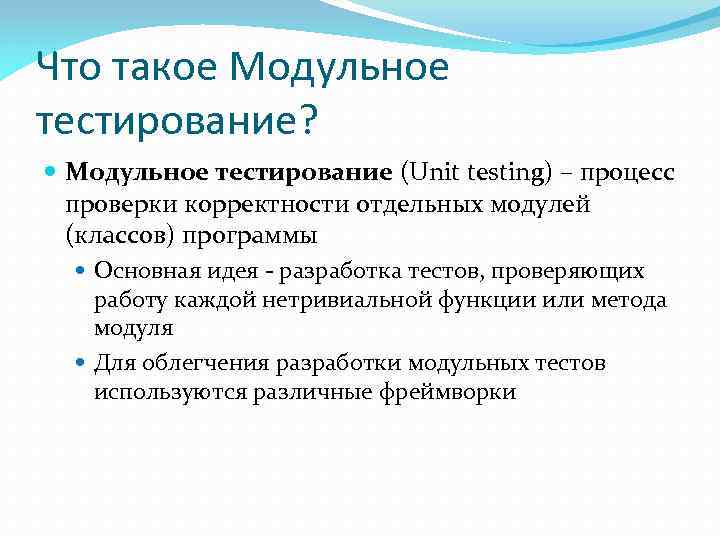 Что такое Модульное тестирование?

Модульное тестирование (Unit testing) – процесс проверки корректности отдельных модулей (классов) программы

Основная идея - разработка тестов, проверяющих работу каждой нетривиальной функции или метода модуля

Для облегчения разработки модульных тестов используются различные фреймворки